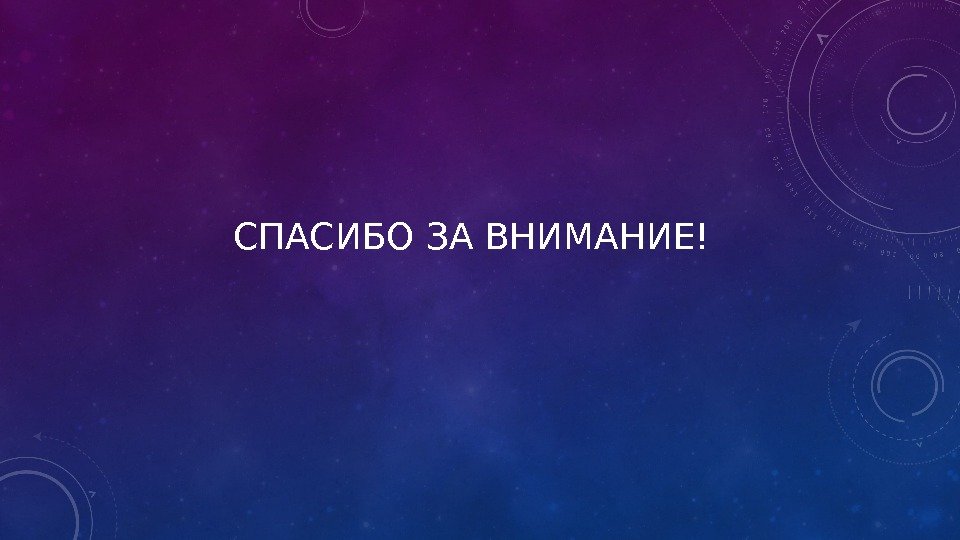 СПАСИБО ЗА ВНИМАНИЕ!